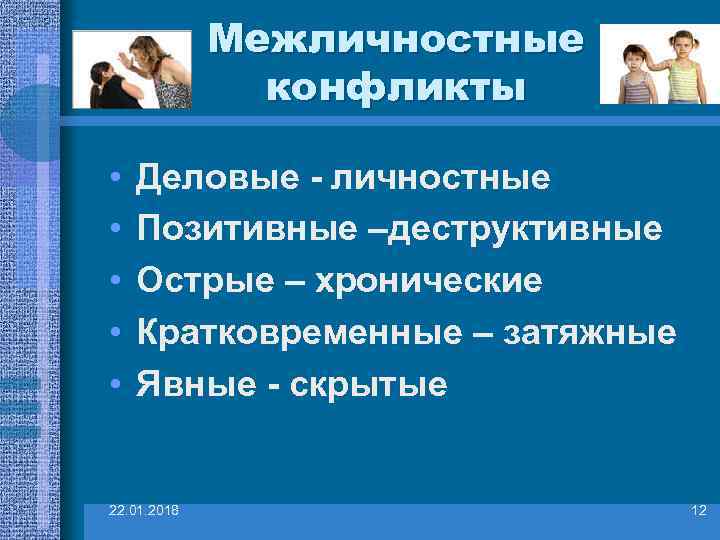 Межличностные конфликты

• Деловые - личностные
• Позитивные –деструктивные
• Острые – хронические
• Кратковременные – затяжные
• Явные - скрытые

22.01.2018

12